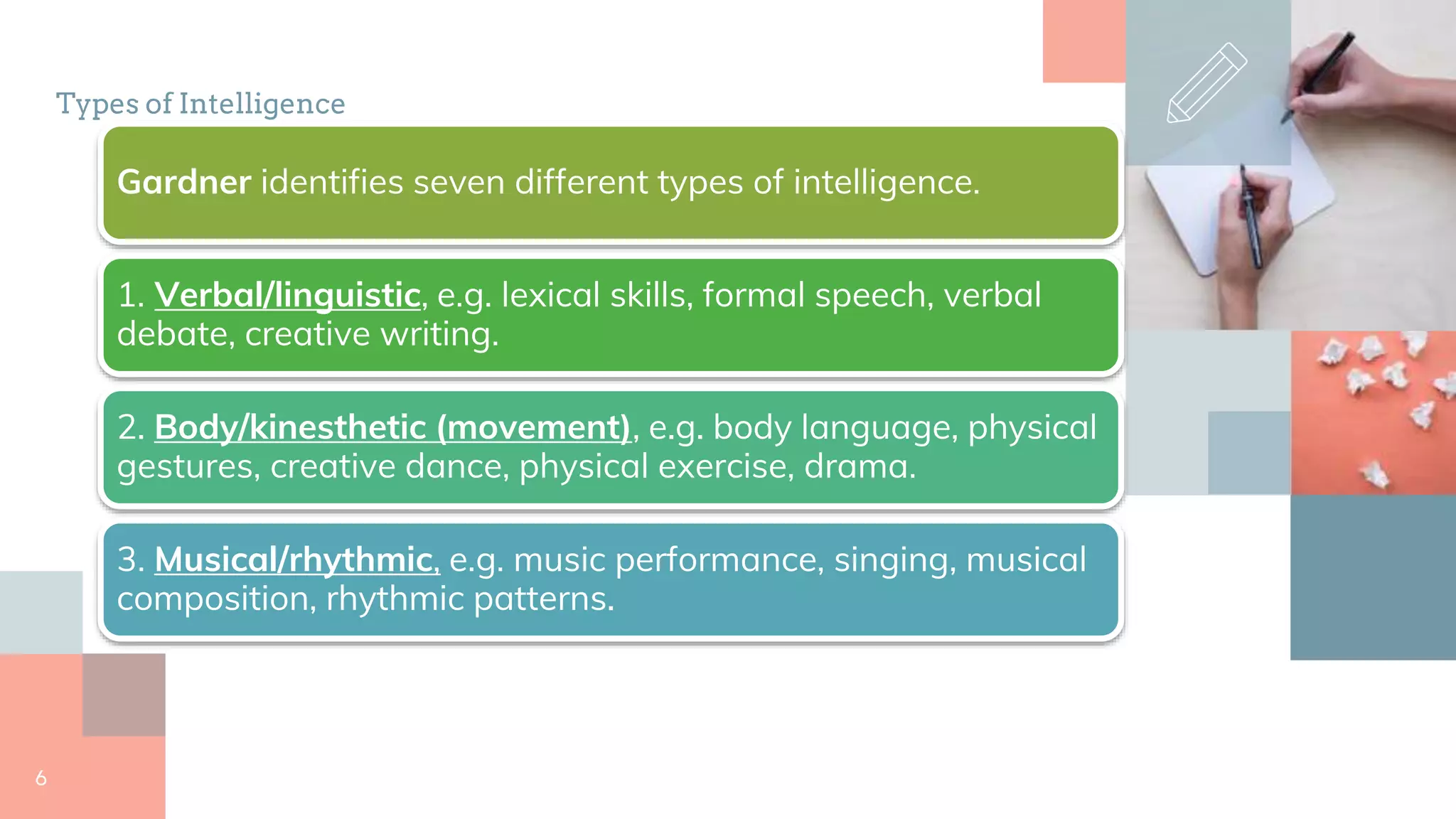 Types of Intelligence

Gardner identifies seven different types of intelligence.

1. Verbal/linguistic, e.g. lexical skills, formal speech, verbal debate, creative writing.

2. Body/kinesthetic (movement), e.g. body language, physical gestures, creative dance, physical exercise, drama.

3. Musical/rhythmic, e.g. music performance, singing, musical composition, rhythmic patterns.

6